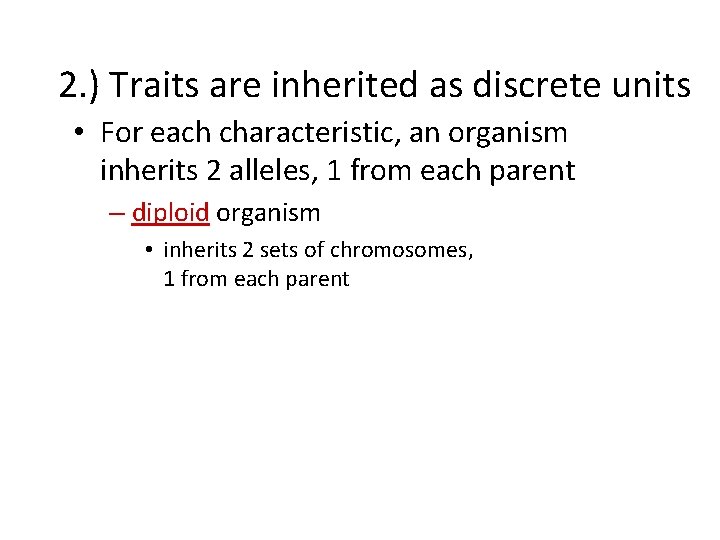 2.) Traits are inherited as discrete units

• For each characteristic, an organism inherits 2 alleles, 1 from each parent

– diploid organism

• inherits 2 sets of chromosomes, 1 from each parent